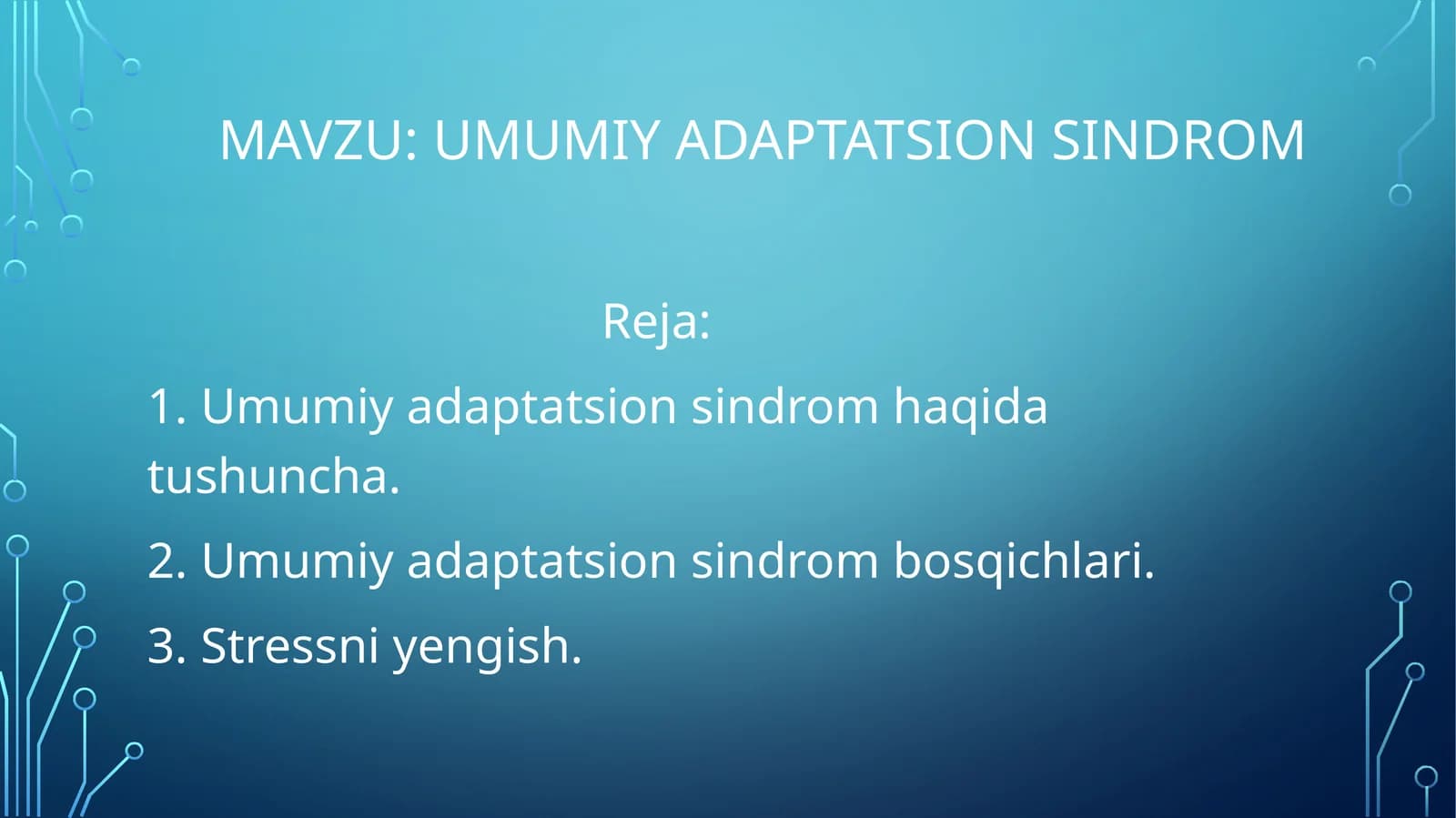 MAVZU: UMUMIY ADAPTATSION SINDROM

Reja:

1. Umumiy adaptatsion sindrom haqida tushuncha.

2. Umumiy adaptatsion sindrom bosqichlari.

3. Stressni yengish.